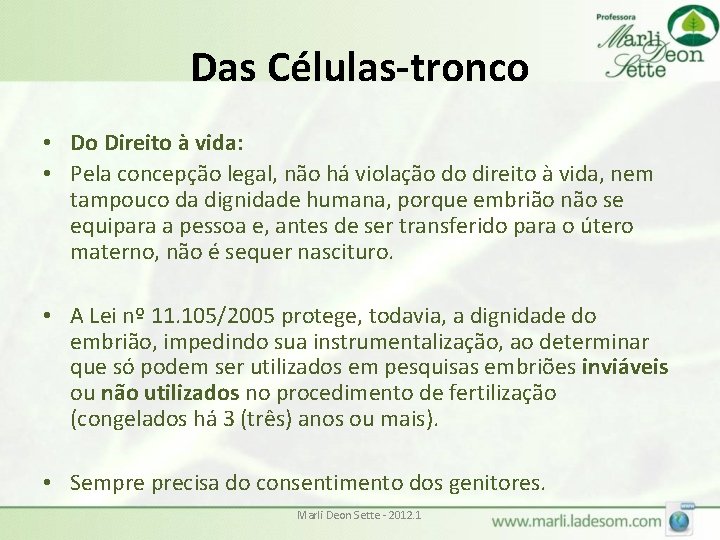 Professora
Marli Deon Sette

Das Células-tronco

• Do Direito à vida:
• Pela concepção legal, não há violação do direito à vida, nem tampouco da dignidade humana, porque embrião não se equipara a pessoa e, antes de ser transferido para o útero materno, não é sequer nascituro.

• A Lei nº 11.105/2005 protege, todavia, a dignidade do embrião, impedindo sua instrumentalização, ao determinar que só podem ser utilizados em pesquisas embriões inviáveis ou não utilizados no procedimento de fertilização (congelados há 3 (três) anos ou mais).

• Sempre precisa do consentimento dos genitores.

Marli Deon Sette - 2012.1

www.marli.ladesom.com